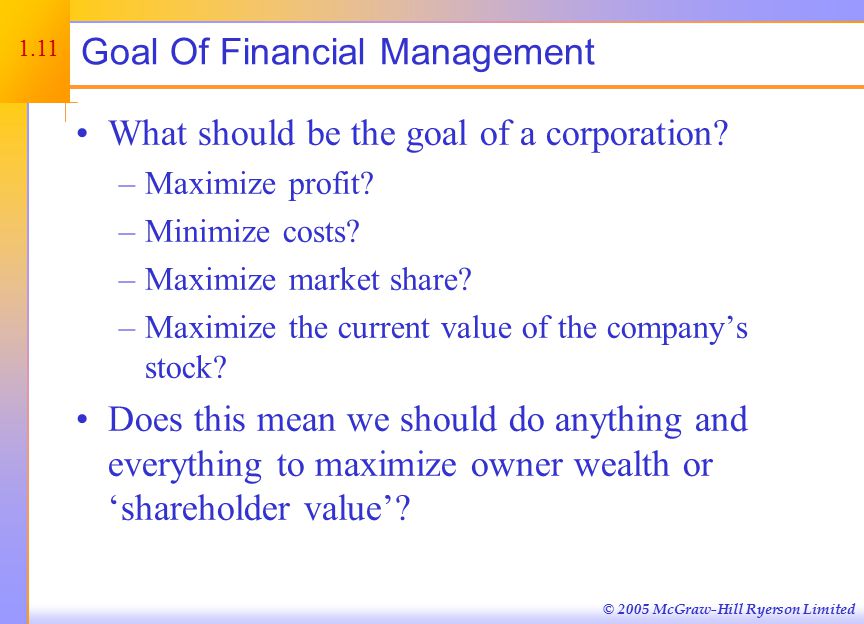 1.11

Goal Of Financial Management

• What should be the goal of a corporation?
– Maximize profit?
– Minimize costs?
– Maximize market share?
– Maximize the current value of the company’s stock?

• Does this mean we should do anything and everything to maximize owner wealth or ‘shareholder value’?

© 2005 McGraw-Hill Ryerson Limited